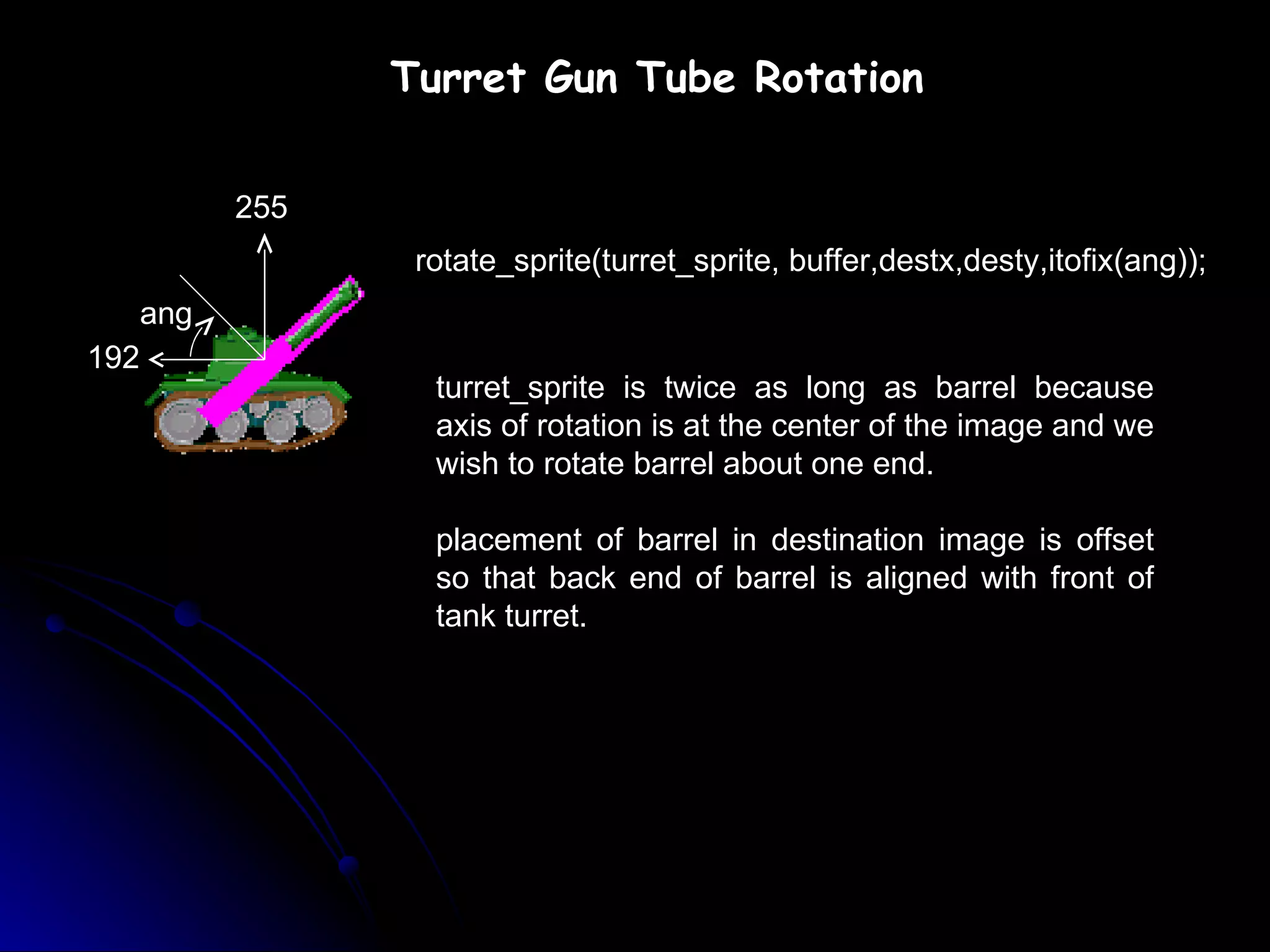 Turret Gun Tube Rotation

255

ang

192

rotate_sprite(turret_sprite, buffer,destx,desty,itofix(ang));

turret_sprite is twice as long as barrel because axis of rotation is at the center of the image and we wish to rotate barrel about one end.

placement of barrel in destination image is offset so that back end of barrel is aligned with front of tank turret.